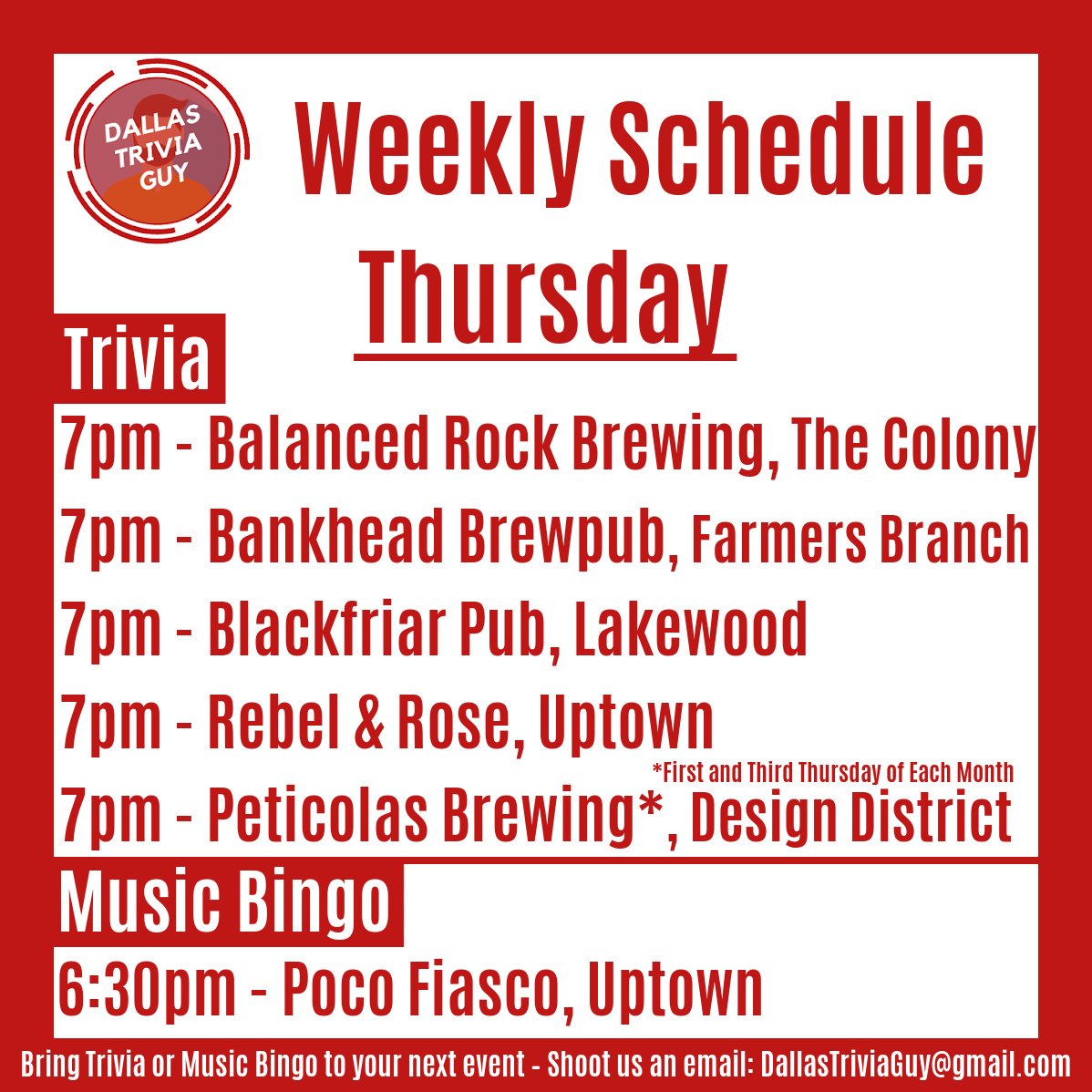 DALLAS TRIVIA GUY

Weekly Schedule

Thursday

Trivia

7pm - Balanced Rock Brewing, The Colony

7pm - Bankhead Brewpub, Farmers Branch

7pm - Blackfriar Pub, Lakewood

7pm - Rebel & Rose, Uptown

*First and Third Thursday of Each Month

7pm - Peticolas Brewing*, Design District

Music Bingo

6:30pm - Poco Fiasco, Uptown

Bring Trivia or Music Bingo to your next event - Shoot us an email: DallasTriviaGuy@gmail.com